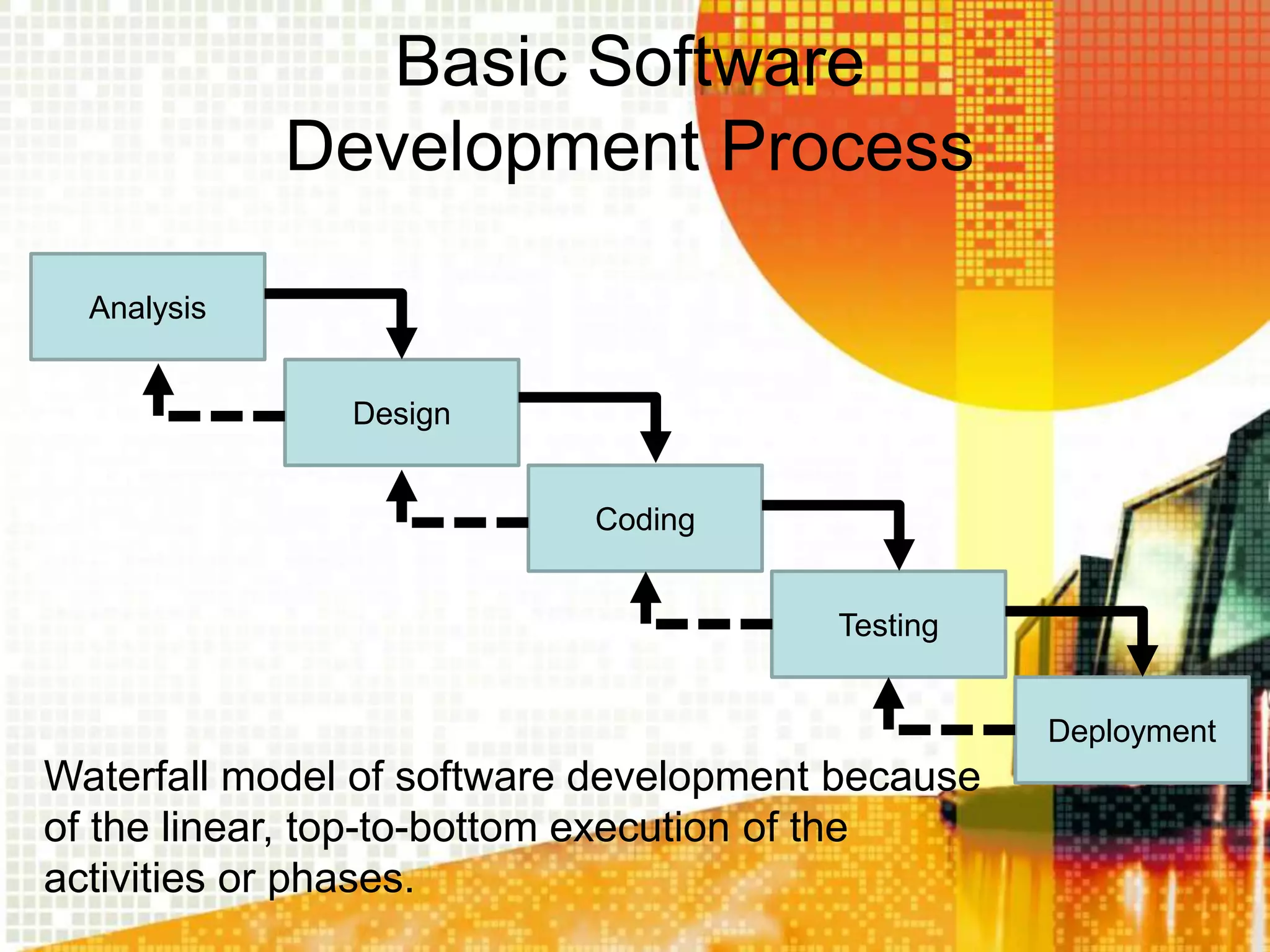 Basic Software Development Process

Analysis

Design

Coding

Testing

Deployment

Waterfall model of software development because of the linear, top-to-bottom execution of the activities or phases.